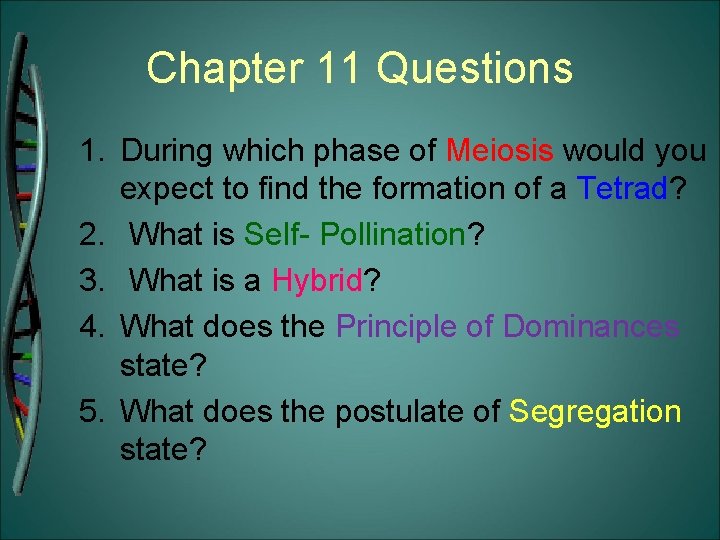 Chapter 11 Questions

1. During which phase of Meiosis would you expect to find the formation of a Tetrad?
2. What is Self- Pollination?
3. What is a Hybrid?
4. What does the Principle of Dominances state?
5. What does the postulate of Segregation state?